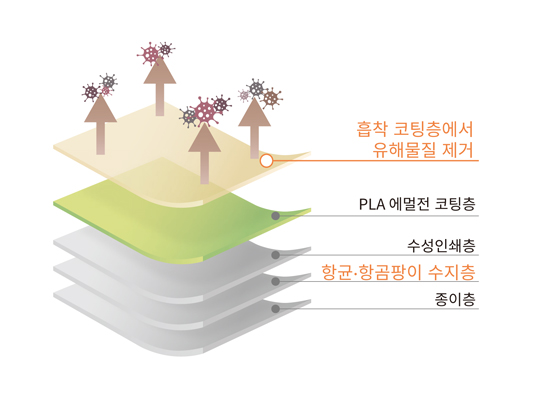 흡착 코팅층에서
유해물질 제거

PLA 에멀전 코팅층

수성인쇄층

항균·항곰팡이 수지층

종이층